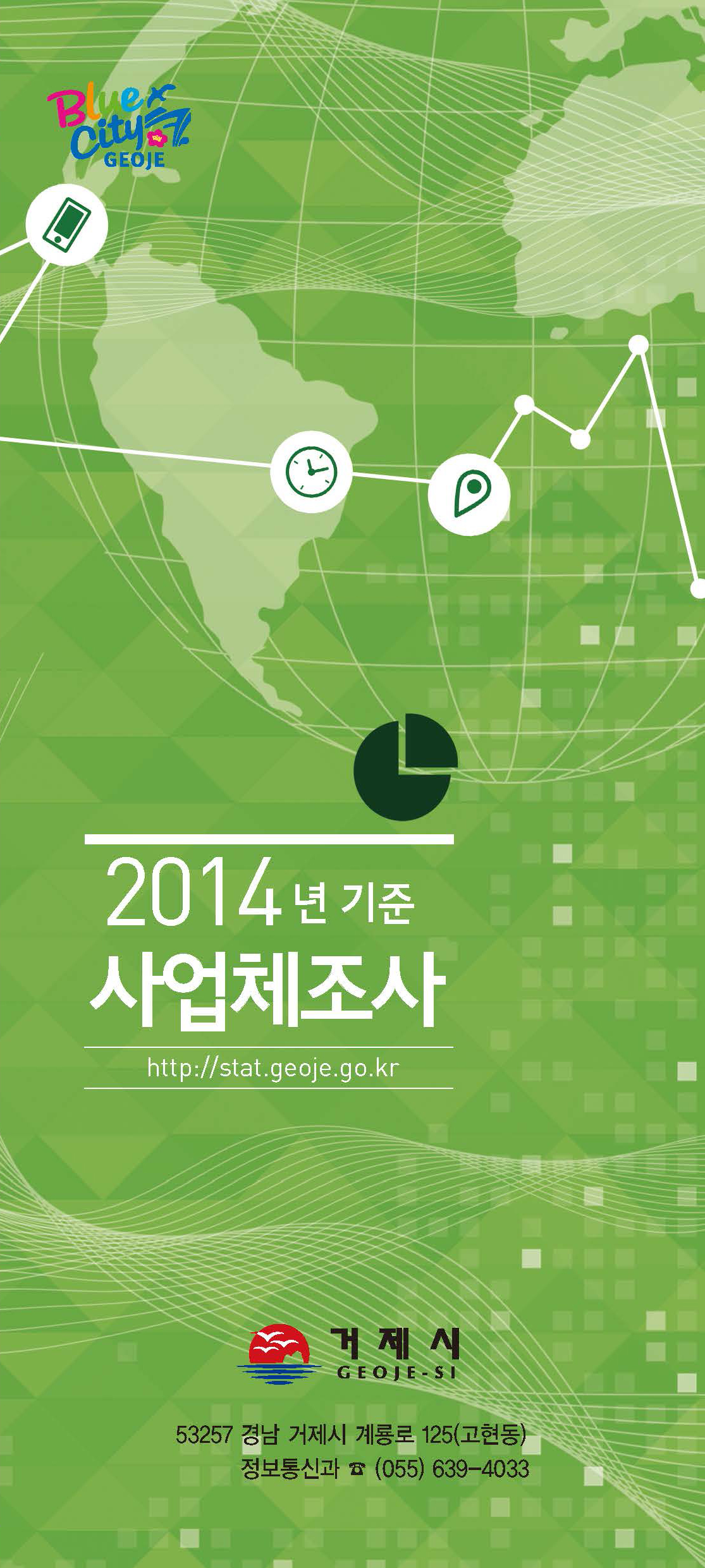 Blue City GEOJE

2014년 기준
사업체조사

http://stat.geoje.go.kr

거제시
GEOJE-SI

53257 경남 거제시 계룡로 125(고현동)
정보통신과 ☎ (055) 639-4033